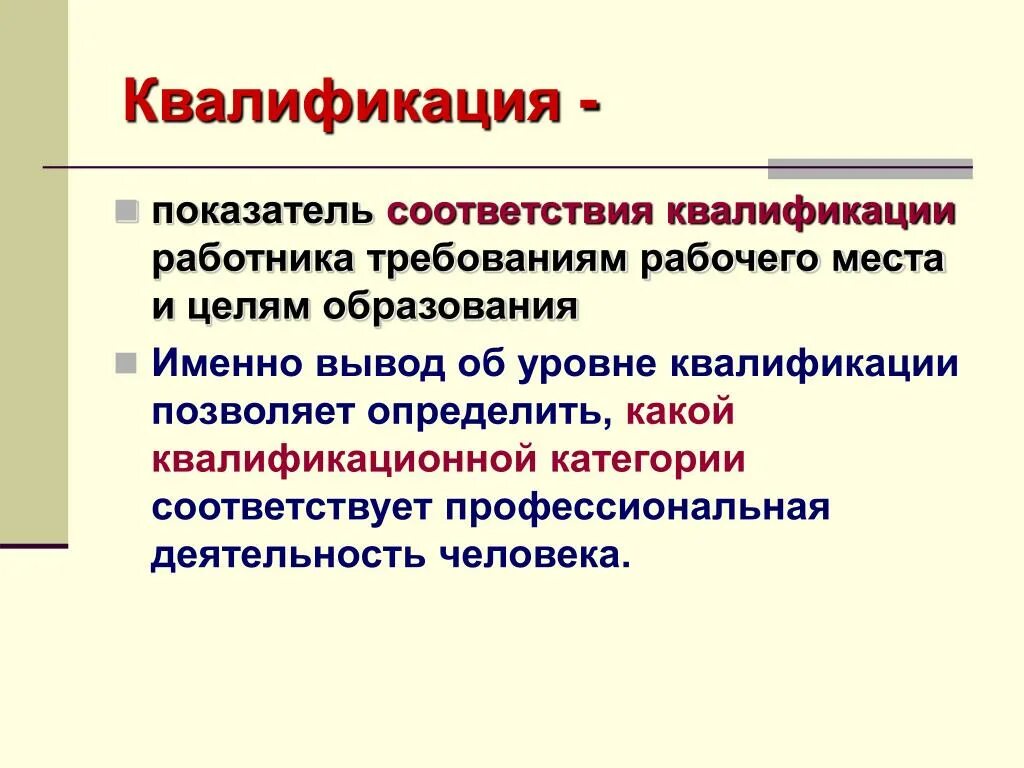 Квалификация -

показатель соответствия квалификации работника требованиям рабочего места и целям образования

Именно вывод об уровне квалификации позволяет определить, какой квалификационной категории соответствует профессиональная деятельность человека.